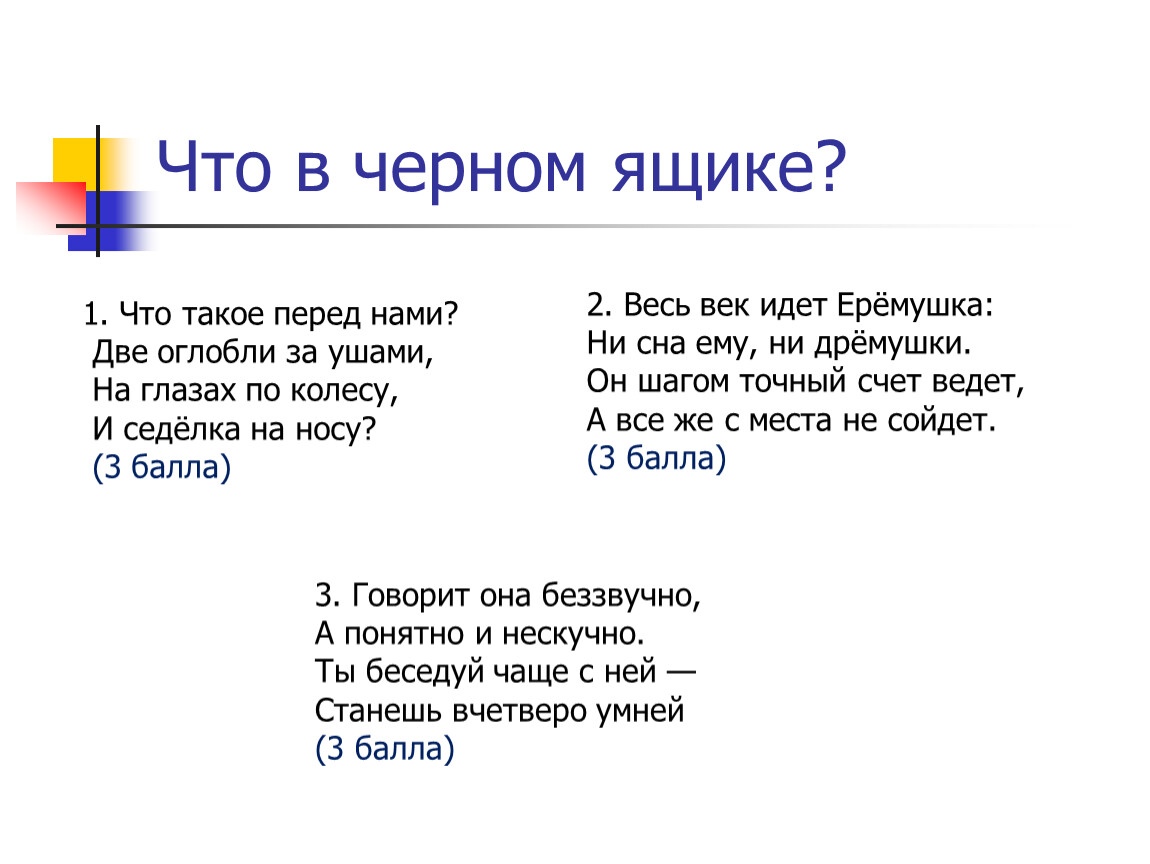 Что в черном ящике?

1. Что такое перед нами?
Две оглобли за ушами,
На глазах по колесу,
И седёлка на носу?
(3 балла)

2. Весь век идет Ерёмушка:
Ни сна ему, ни дрёмушки.
Он шагом точный счет ведет,
А все же с места не сойдет.
(3 балла)

3. Говорит она беззвучно,
А понятно и нескучно.
Ты беседуй чаще с ней —
Станешь вчетверо умней
(3 балла)